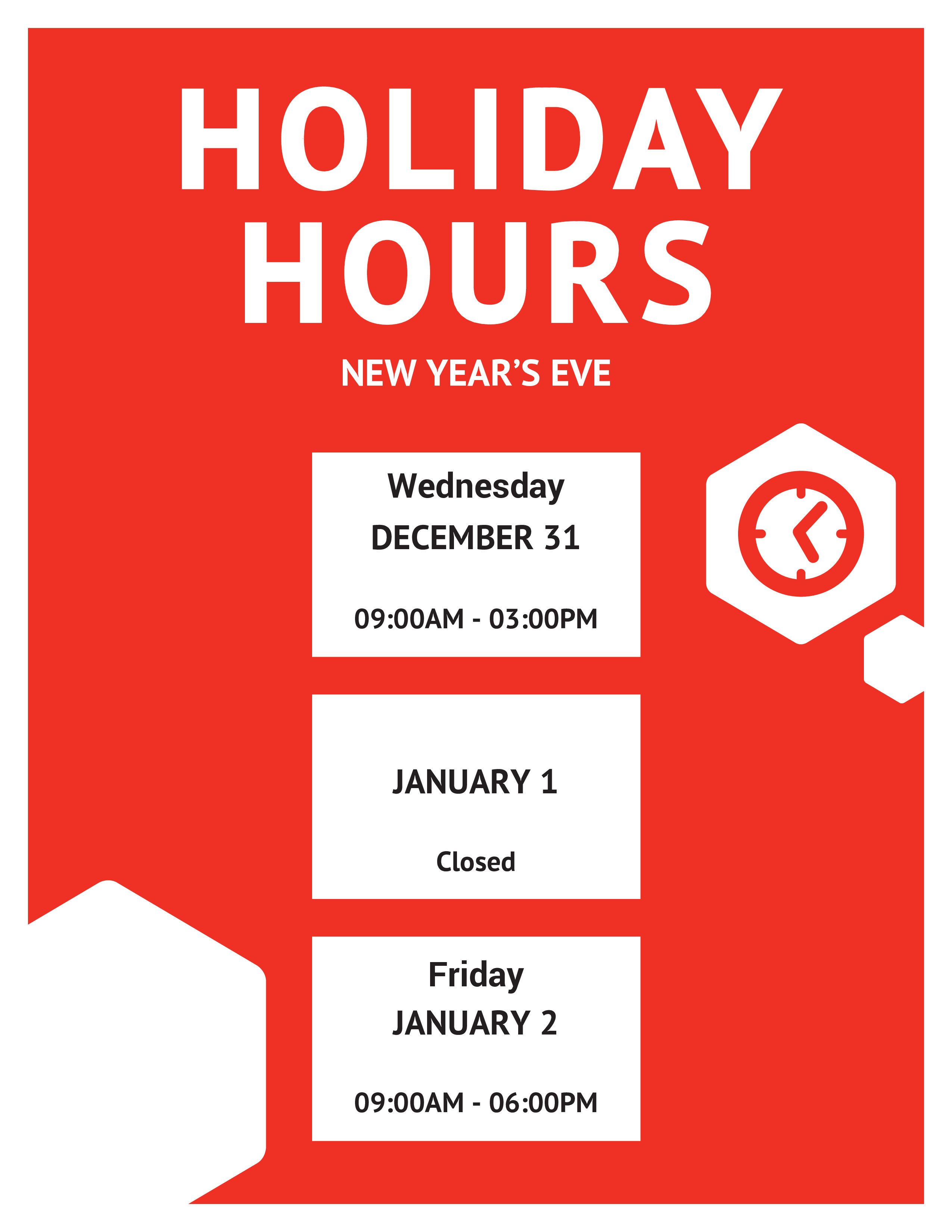 HOLIDAY HOURS

NEW YEAR'S EVE

Wednesday
DECEMBER 31

09:00AM - 03:00PM

JANUARY 1

Closed

Friday
JANUARY 2

09:00AM - 06:00PM